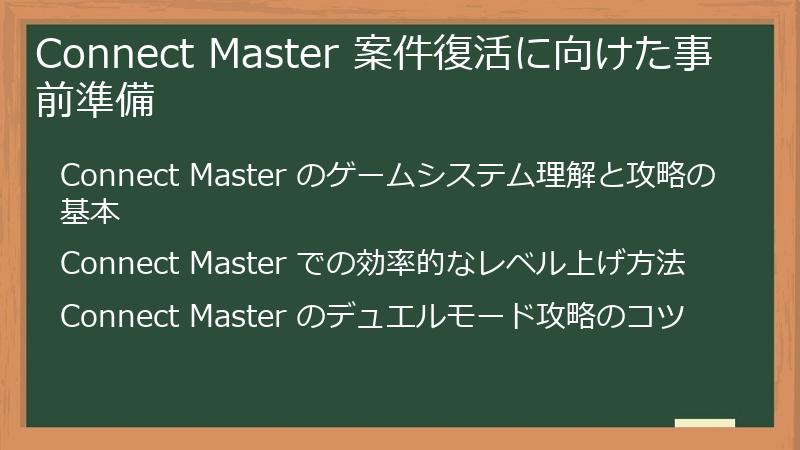 Connect Master 案件復活に向けた事前準備

Connect Master のゲームシステム理解と攻略の基本

Connect Master での効率的なレベル上げ方法

Connect Master のデュエルモード攻略のコツ